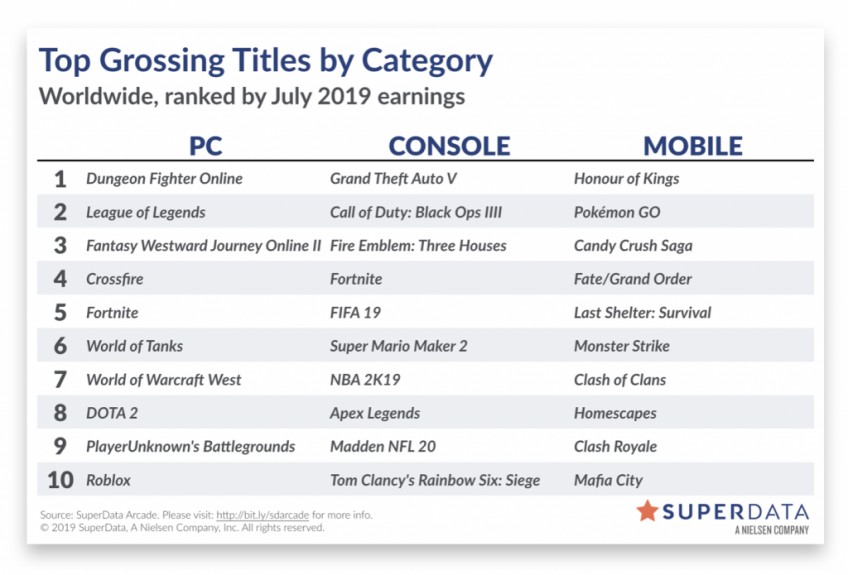 Top Grossing Titles by Category
Worldwide, ranked by July 2019 earnings

| | PC | CONSOLE | MOBILE |
|---|---|---|---|
| 1 | Dungeon Fighter Online | Grand Theft Auto V | Honour of Kings |
| 2 | League of Legends | Call of Duty: Black Ops IIII | Pokémon GO |
| 3 | Fantasy Westward Journey Online II | Fire Emblem: Three Houses | Candy Crush Saga |
| 4 | Crossfire | Fortnite | Fate/Grand Order |
| 5 | Fortnite | FIFA 19 | Last Shelter: Survival |
| 6 | World of Tanks | Super Mario Maker 2 | Monster Strike |
| 7 | World of Warcraft West | NBA 2K19 | Clash of Clans |
| 8 | DOTA 2 | Apex Legends | Homescapes |
| 9 | PlayerUnknown's Battlegrounds | Madden NFL 20 | Clash Royale |
| 10 | Roblox | Tom Clancy's Rainbow Six: Siege | Mafia City |

Source: SuperData Arcade. Please visit: http://bit.ly/sdarcade for more info.
© 2019 SuperData, A Nielsen Company, Inc. All rights reserved.

SUPERDATA
A NIELSEN COMPANY